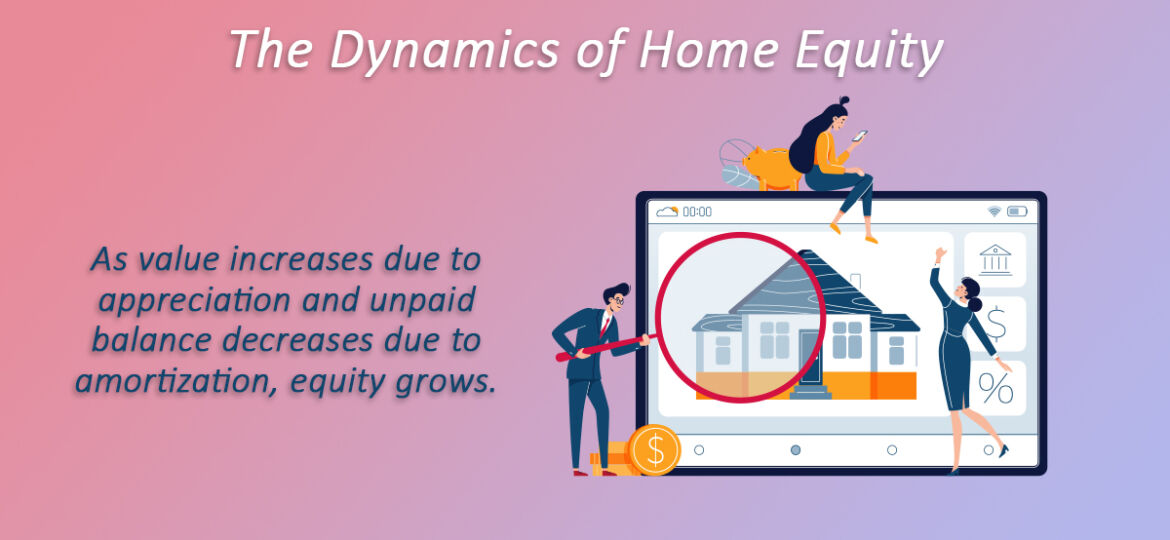 The Dynamics of Home Equity

As value increases due to appreciation and unpaid balance decreases due to amortization, equity grows.

00:00

$

%

$